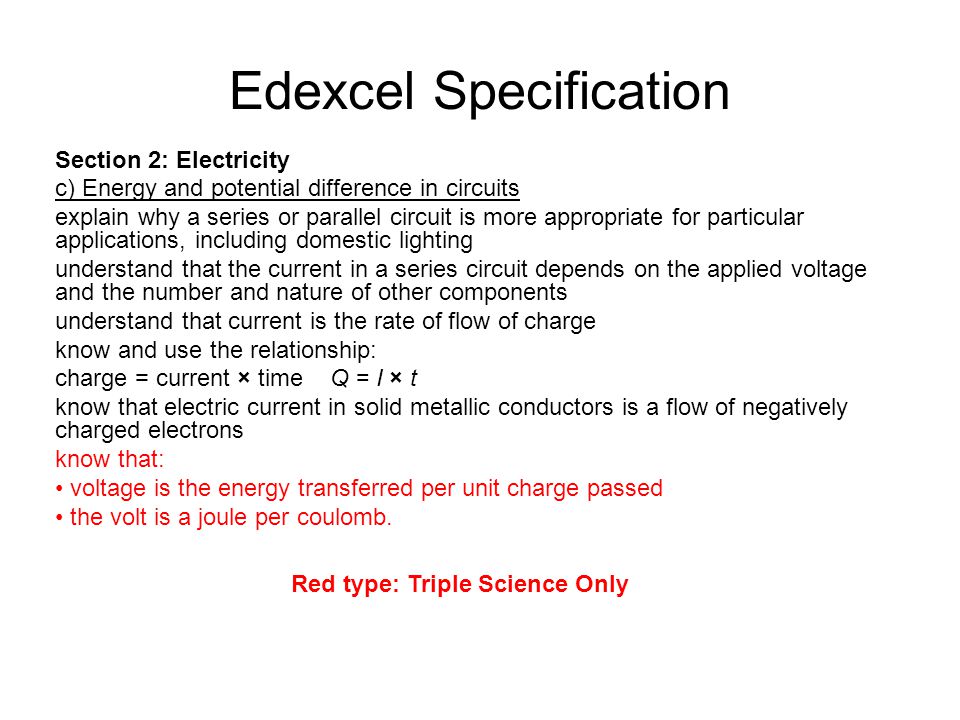 Edexcel Specification

Section 2: Electricity

c) Energy and potential difference in circuits

explain why a series or parallel circuit is more appropriate for particular applications, including domestic lighting

understand that the current in a series circuit depends on the applied voltage and the number and nature of other components

understand that current is the rate of flow of charge

know and use the relationship:

charge = current × time $Q = I \times t$

know that electric current in solid metallic conductors is a flow of negatively charged electrons

know that:

• voltage is the energy transferred per unit charge passed

• the volt is a joule per coulomb.

Red type: Triple Science Only